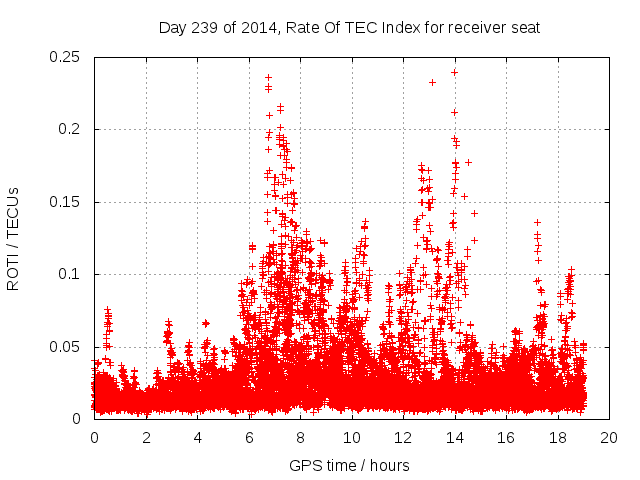 Day 239 of 2014, Rate Of TEC Index for receiver seat

ROTI / TECUs

0.25
0.2
0.15
0.1
0.05
0

0 2 4 6 8 10 12 14 16 18 20

GPS time / hours